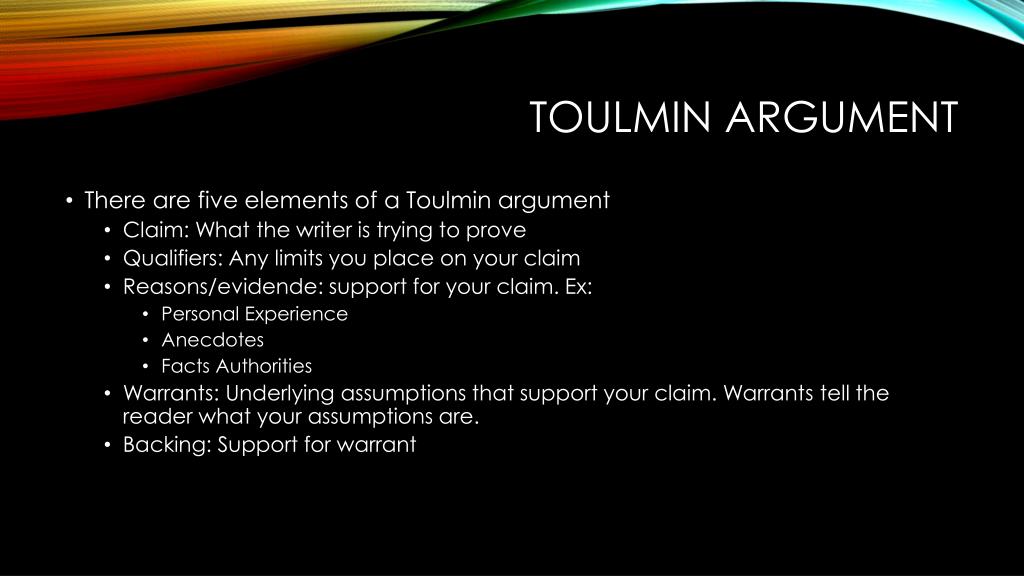 TOULMIN ARGUMENT

• There are five elements of a Toulmin argument
  • Claim: What the writer is trying to prove
  • Qualifiers: Any limits you place on your claim
  • Reasons/evidende: support for your claim. Ex:
    • Personal Experience
    • Anecdotes
    • Facts Authorities
  • Warrants: Underlying assumptions that support your claim. Warrants tell the reader what your assumptions are.
  • Backing: Support for warrant